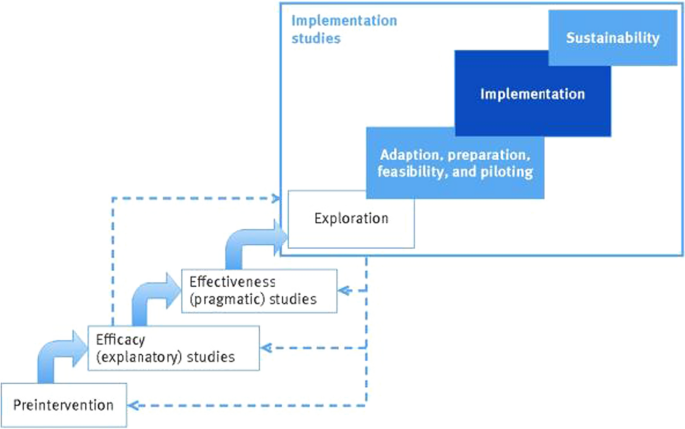 Implementation studies

Sustainability

Implementation

Adaption, preparation, feasibility, and piloting

Exploration

Effectiveness (pragmatic) studies

Efficacy (explanatory) studies

Preintervention